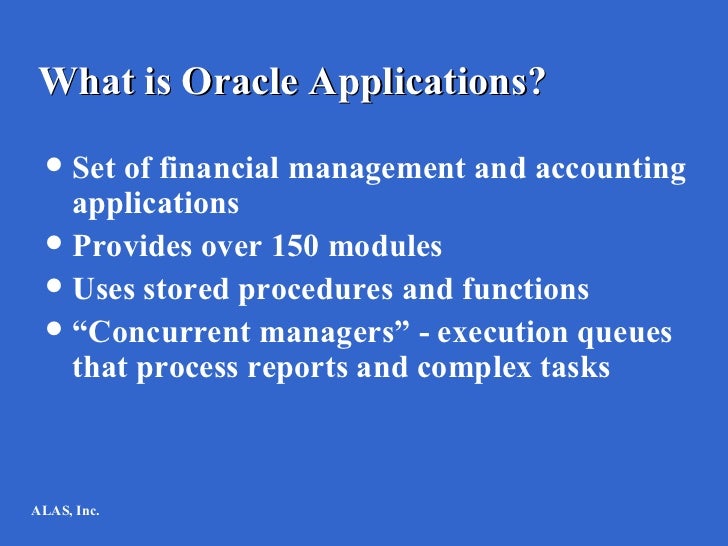 What is Oracle Applications?

• Set of financial management and accounting applications
• Provides over 150 modules
• Uses stored procedures and functions
• “Concurrent managers” - execution queues that process reports and complex tasks

ALAS, Inc.